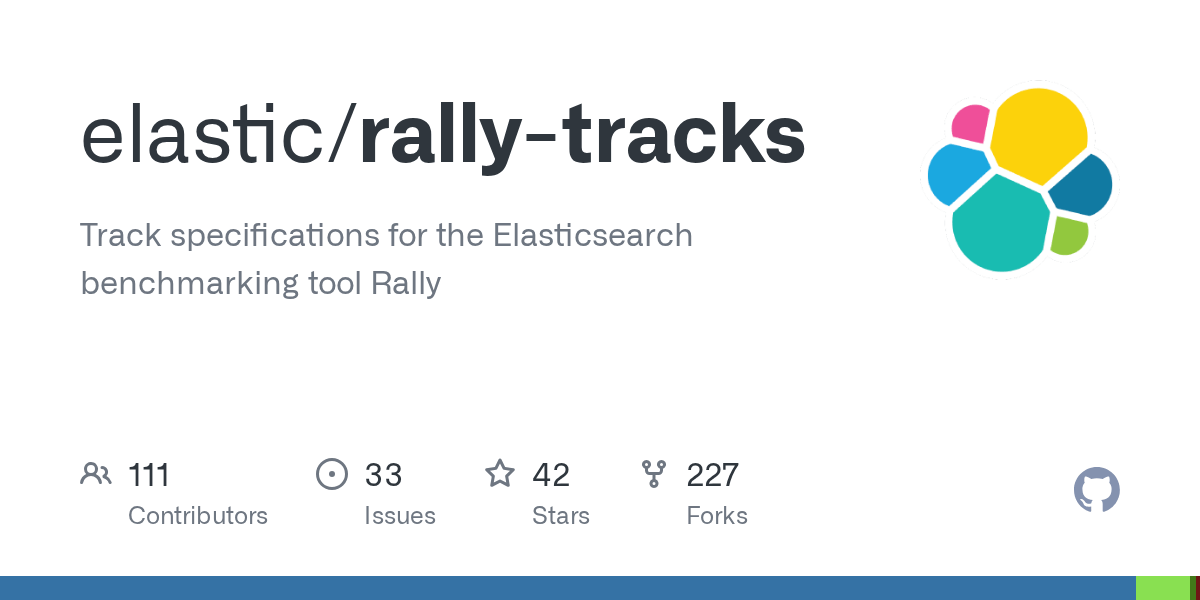 elastic/rally-tracks

Track specifications for the Elasticsearch benchmarking tool Rally

111 Contributors
33 Issues
42 Stars
227 Forks